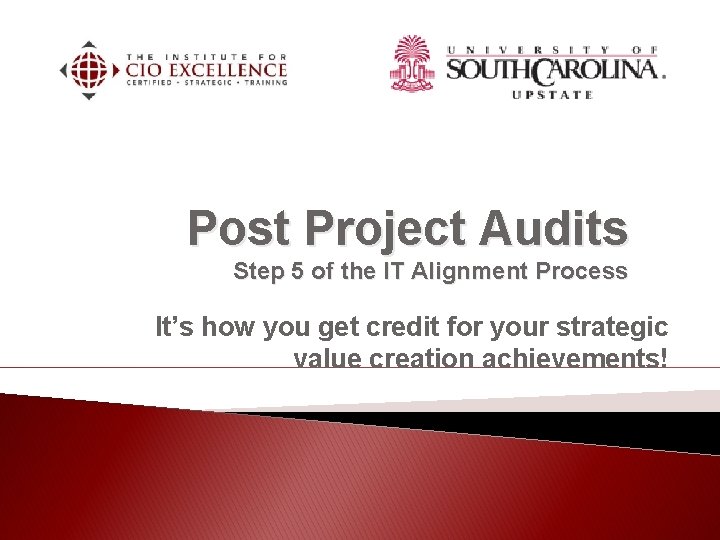 THE INSTITUTE FOR
CIO EXCELLENCE
CERTIFIED • STRATEGIC • TRAINING

UNIVERSITY OF
SOUTH CAROLINA.
UPSTATE

Post Project Audits
Step 5 of the IT Alignment Process

It's how you get credit for your strategic value creation achievements!